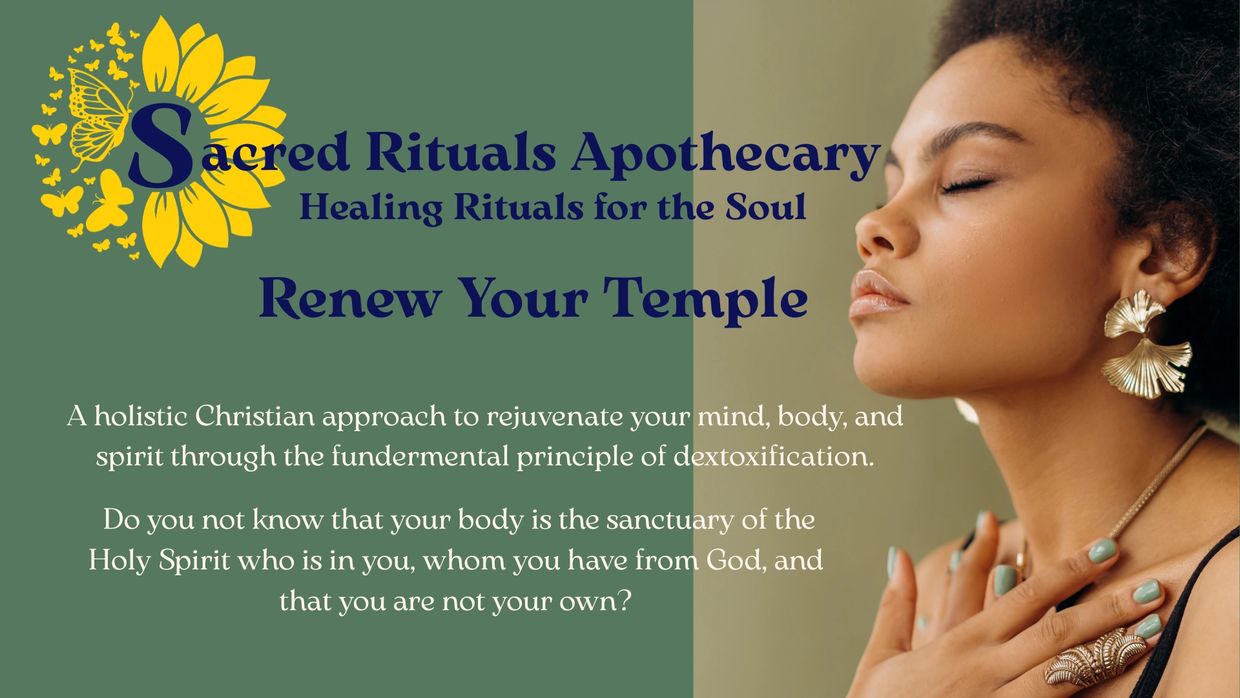 Sacred Rituals Apothecary
Healing Rituals for the Soul

Renew Your Temple

A holistic Christian approach to rejuvenate your mind, body, and spirit through the fundermental principle of dextoxification.

Do you not know that your body is the sanctuary of the Holy Spirit who is in you, whom you have from God, and that you are not your own?